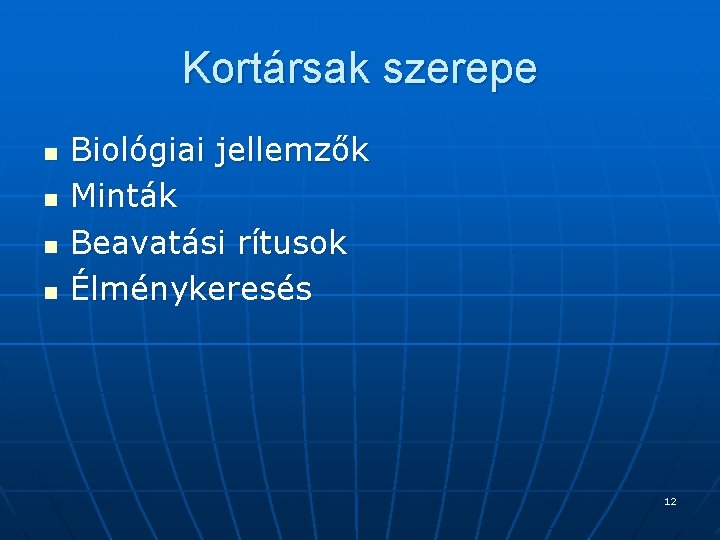 Kortársak szerepe

- Biológiai jellemzők
- Minták
- Beavatási rítusok
- Élménykeresés

12